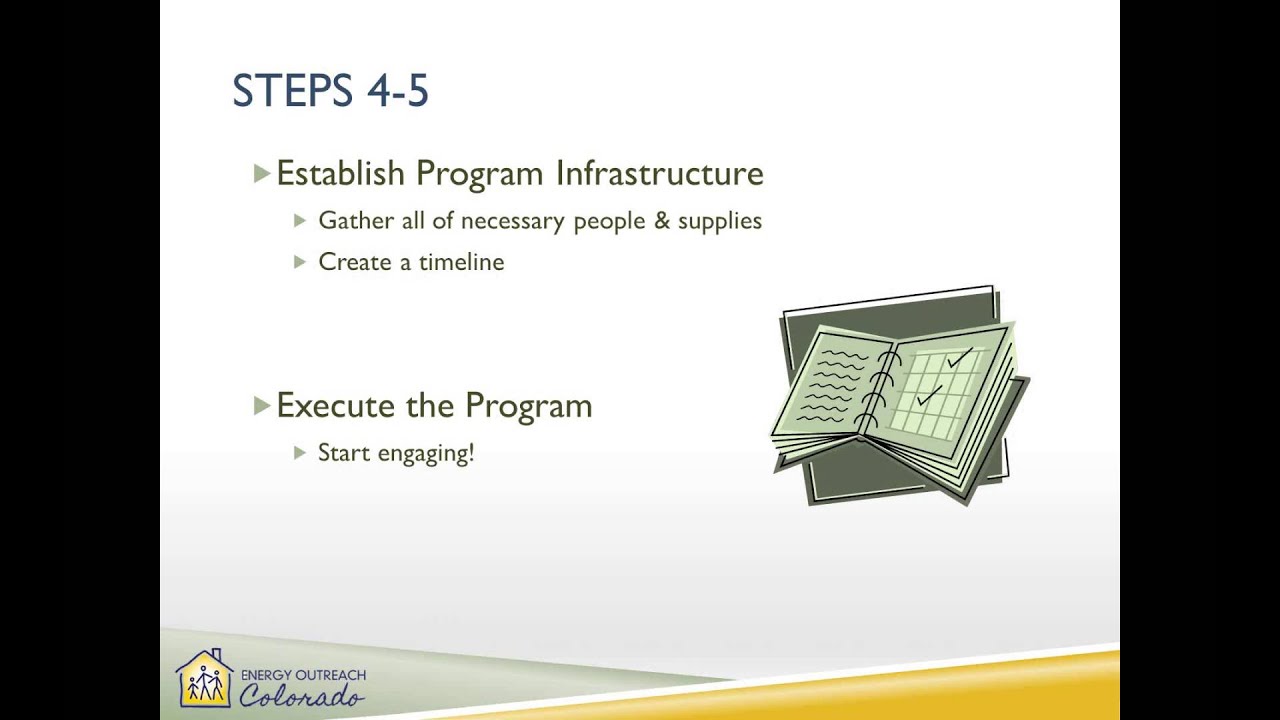 STEPS 4-5

Establish Program Infrastructure

Gather all of necessary people & supplies

Create a timeline

Execute the Program

Start engaging!

ENERGY OUTREACH
Colorado